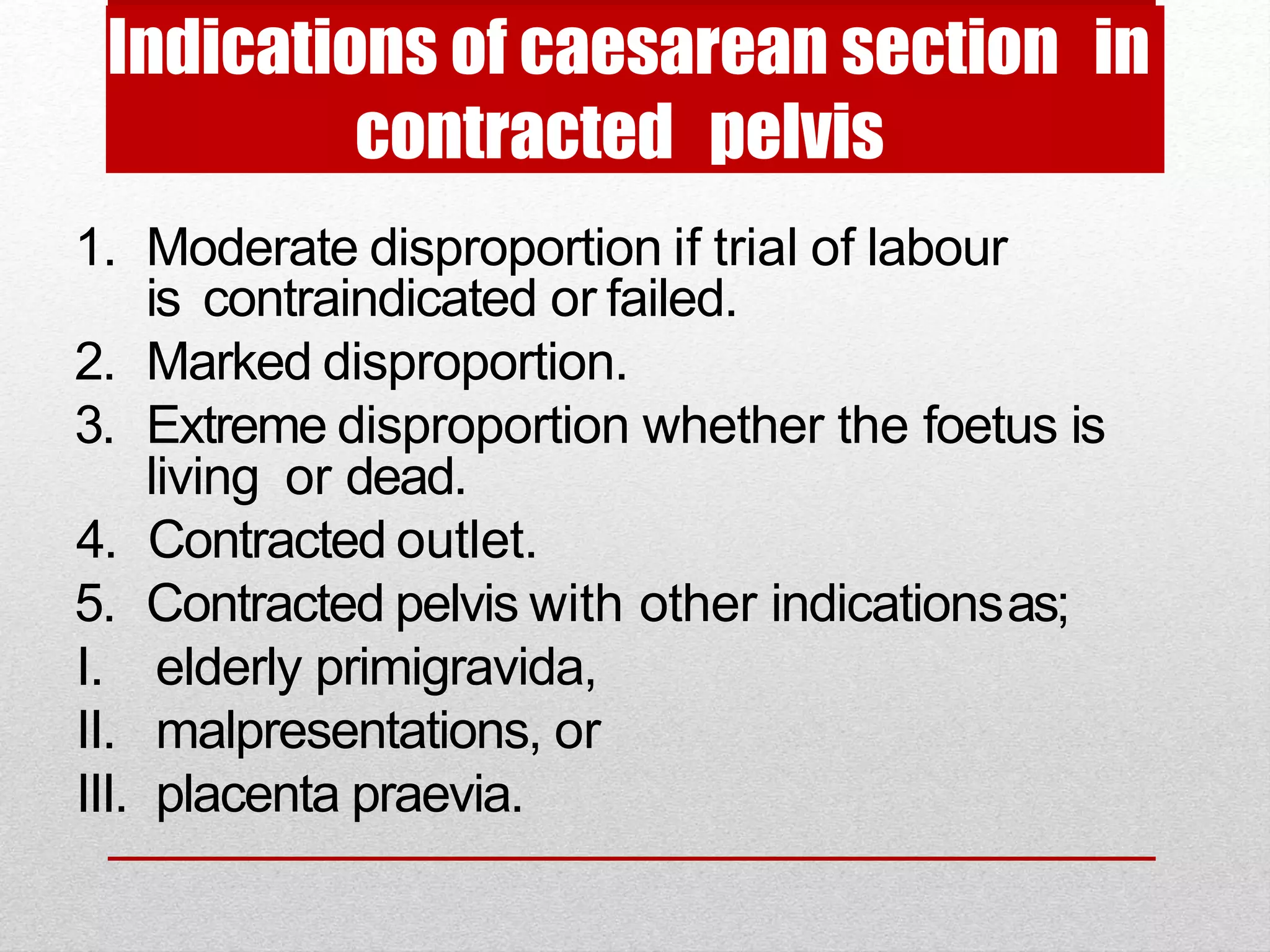 Indications of caesarean section in contracted pelvis

1. Moderate disproportion if trial of labour is contraindicated or failed.
2. Marked disproportion.
3. Extreme disproportion whether the foetus is living or dead.
4. Contracted outlet.
5. Contracted pelvis with other indications as;
I. elderly primigravida,
II. malpresentations, or
III. placenta praevia.